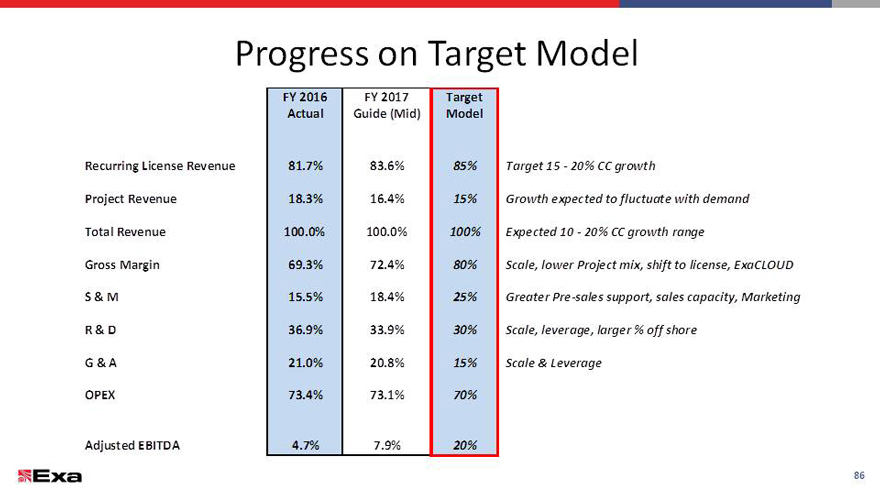 Progress on Target Model

| | FY 2016 Actual | FY 2017 Guide (Mid) | Target Model | |
|---|---|---|---|---|
| Recurring License Revenue | 81.7% | 83.6% | 85% | Target 15 - 20% CC growth |
| Project Revenue | 18.3% | 16.4% | 15% | Growth expected to fluctuate with demand |
| Total Revenue | 100.0% | 100.0% | 100% | Expected 10 - 20% CC growth range |
| Gross Margin | 69.3% | 72.4% | 80% | Scale, lower Project mix, shift to license, ExaCLOUD |
| S & M | 15.5% | 18.4% | 25% | Greater Pre-sales support, sales capacity, Marketing |
| R & D | 36.9% | 33.9% | 30% | Scale, leverage, larger % off shore |
| G & A | 21.0% | 20.8% | 15% | Scale & Leverage |
| OPEX | 73.4% | 73.1% | 70% | |
| Adjusted EBITDA | 4.7% | 7.9% | 20% | |

Exa

86